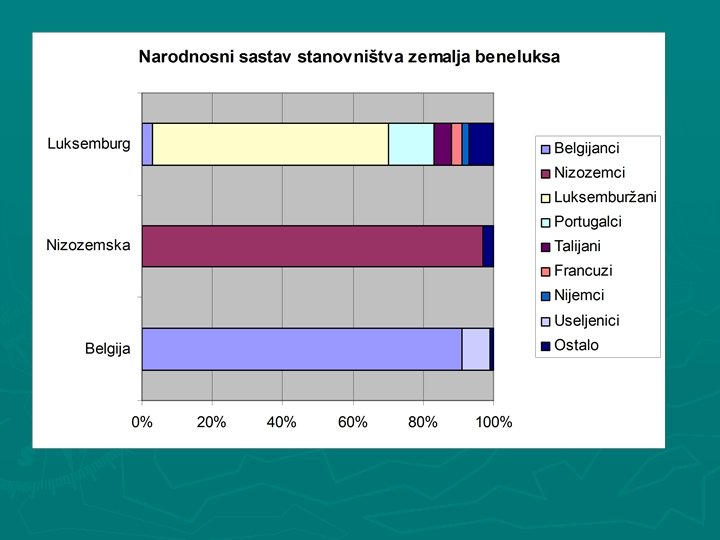 Narodnosni sastav stanovništva zemalja beneluksa

Luksemburg
Nizozemska
Belgija

0%
20%
40%
60%
80%
100%

Belgijanci
Nizozemci
Luksemburžani
Portugalci
Talijani
Francuzi
Nijemci
Useljenici
Ostalo